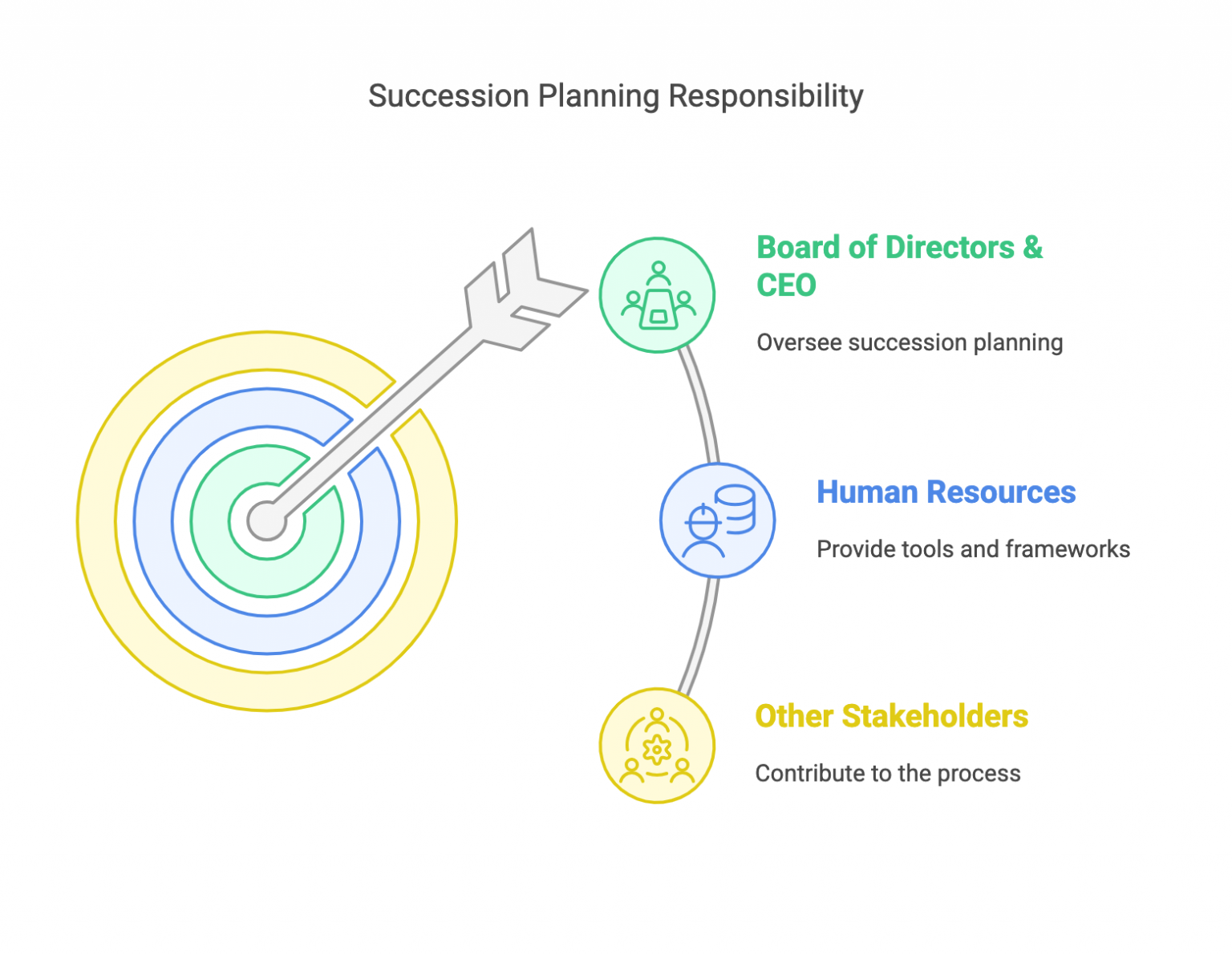 Succession Planning Responsibility

Board of Directors & CEO

Oversee succession planning

Human Resources

Provide tools and frameworks

Other Stakeholders

Contribute to the process